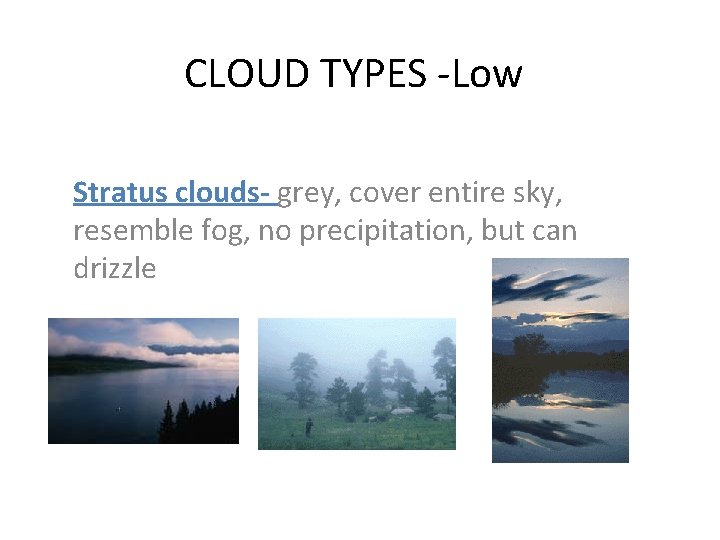 CLOUD TYPES -Low

Stratus clouds- grey, cover entire sky, resemble fog, no precipitation, but can drizzle